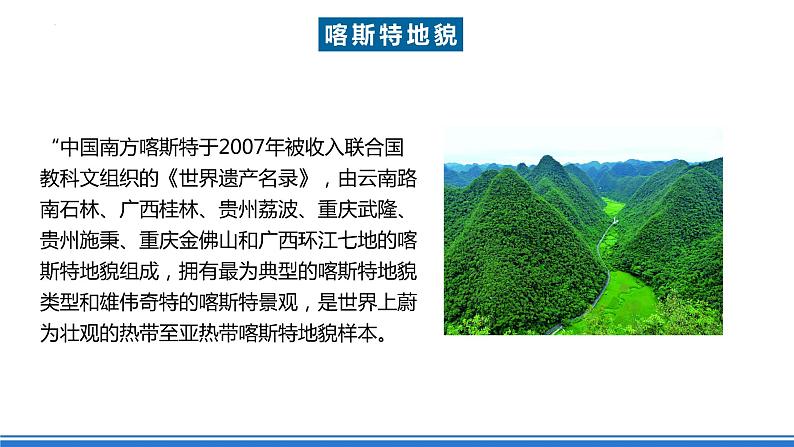 喀斯特地貌

“中国南方喀斯特于2007年被收入联合国教科文组织的《世界遗产名录》，由云南路南石林、广西桂林、贵州荔波、重庆武隆、贵州施秉、重庆金佛山和广西环江七地的喀斯特地貌组成，拥有最为典型的喀斯特地貌类型和雄伟奇特的喀斯特景观，是世界上蔚为壮观的热带至亚热带喀斯特地貌样本。